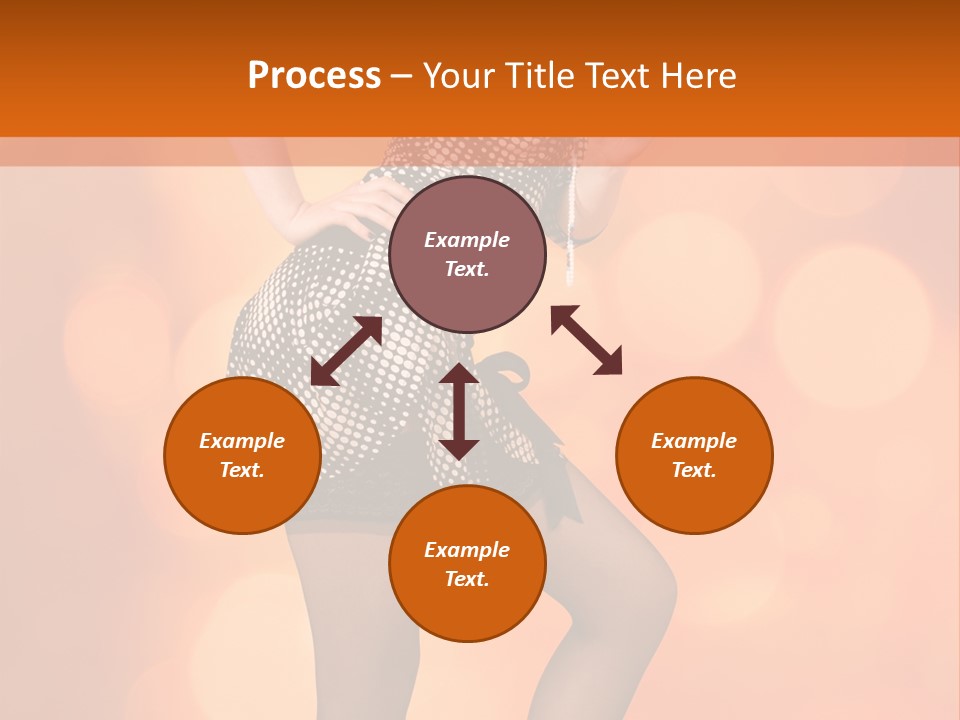 Process – Your Title Text Here

Example Text.

Example Text.

Example Text.

Example Text.